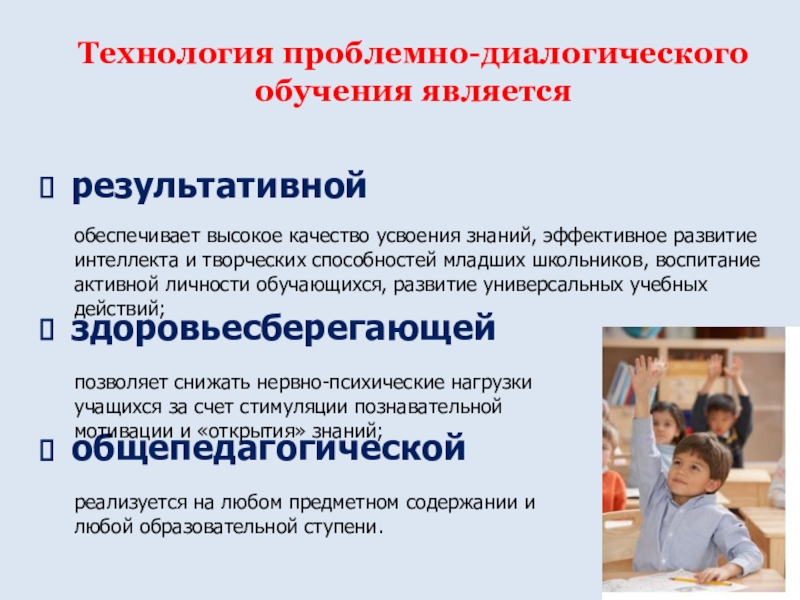 Технология проблемно-диалогического обучения является

 результативной

обеспечивает высокое качество усвоения знаний, эффективное развитие интеллекта и творческих способностей младших школьников, воспитание активной личности обучающихся, развитие универсальных учебных действий;

 здоровьесберегающей

позволяет снижать нервно-психические нагрузки учащихся за счет стимуляции познавательной мотивации и «открытия» знаний;

 общепедагогической

реализуется на любом предметном содержании и любой образовательной ступени.